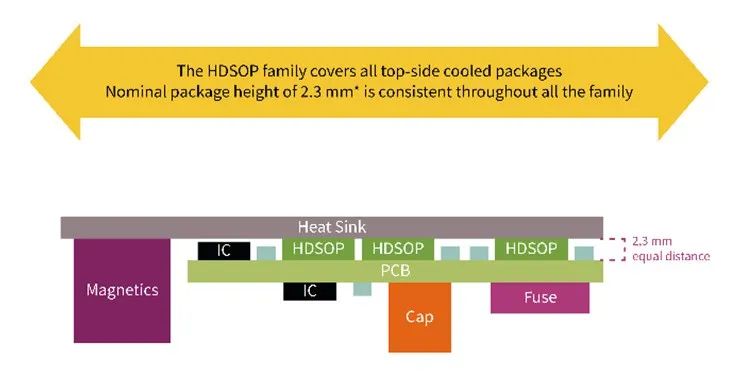 The HDSOP family covers all top-side cooled packages
Nominal package height of 2.3 mm* is consistent throughout all the family

Heat Sink

IC HDSOP HDSOP HDSOP

2.3 mm equal distance

PCB

Magnetics

IC

Cap

Fuse